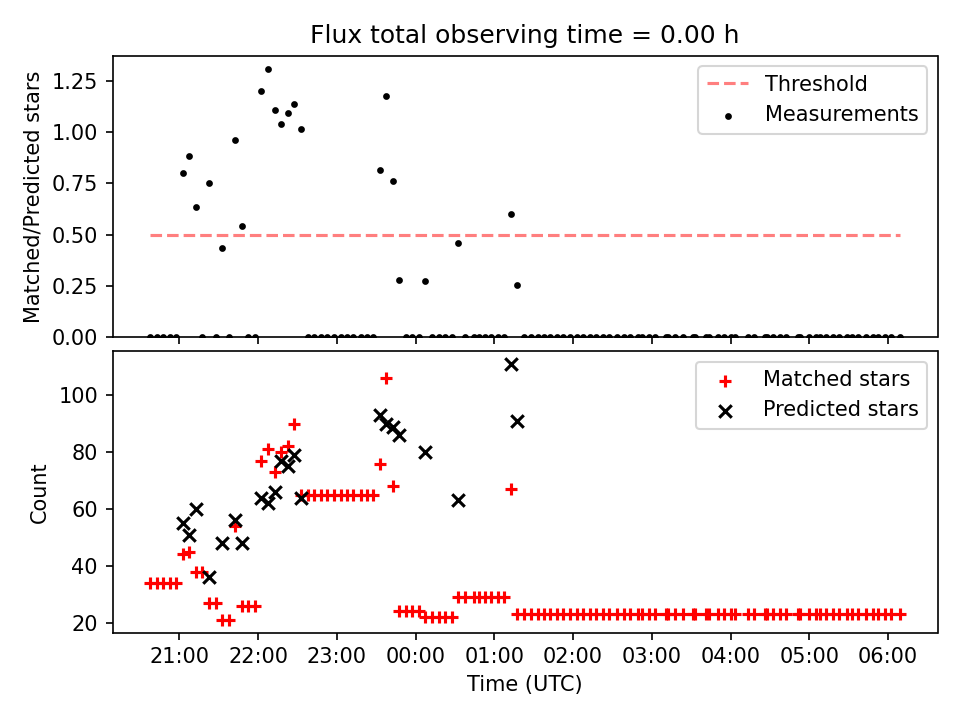 Flux total observing time = 0.00 h

Matched/Predicted stars

1.25
1.00
0.75
0.50
0.25
0.00

Threshold
Measurements

Count

100
80
60
40
20

Matched stars
Predicted stars

21:00
22:00
23:00
00:00
01:00
02:00
03:00
04:00
05:00
06:00

Time (UTC)